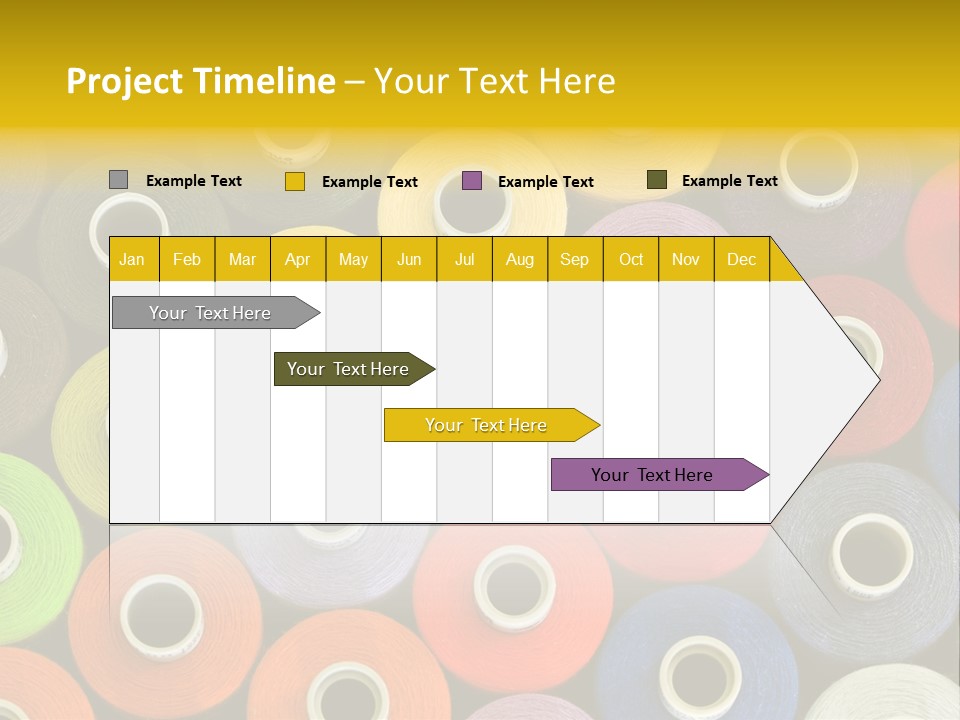 Project Timeline – Your Text Here

Example Text
Example Text
Example Text
Example Text

| Jan | Feb | Mar | Apr | May | Jun | Jul | Aug | Sep | Oct | Nov | Dec |
|---|---|---|---|---|---|---|---|---|---|---|---|

Your Text Here

Your Text Here

Your Text Here

Your Text Here